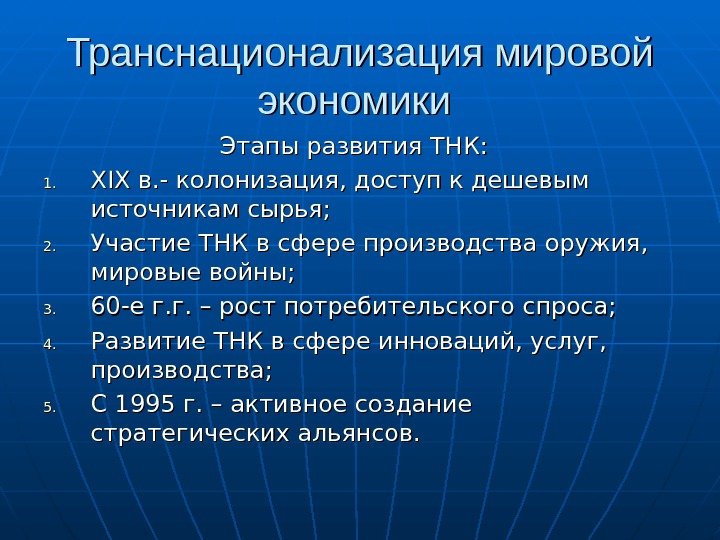 Транснационализация мировой экономики

Этапы развития ТНК:

1. XIX в.- колонизация, доступ к дешевым источникам сырья;
2. Участие ТНК в сфере производства оружия, мировые войны;
3. 60-е г.г. – рост потребительского спроса;
4. Развитие ТНК в сфере инноваций, услуг, производства;
5. С 1995 г. – активное создание стратегических альянсов.